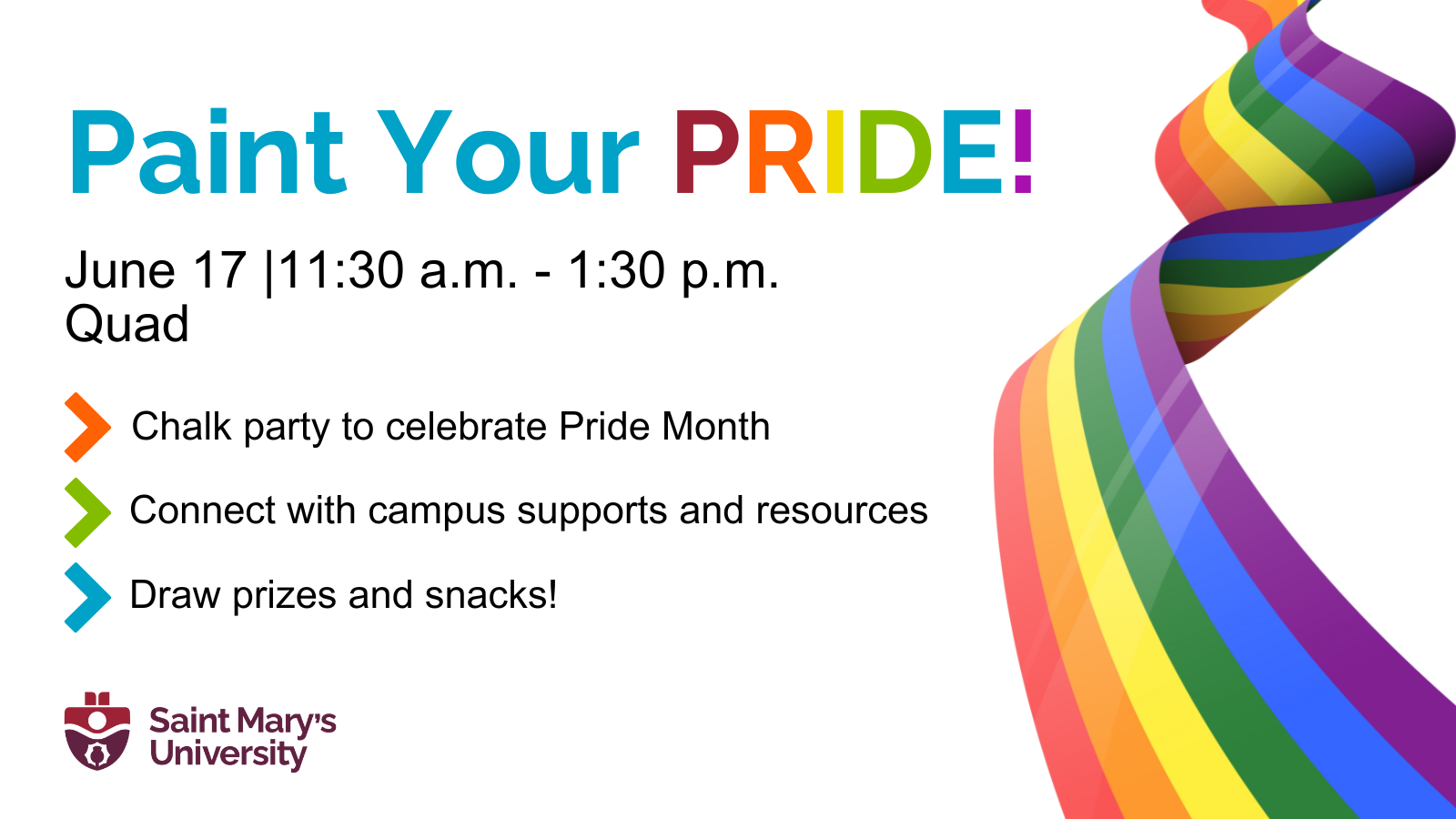 Paint Your PRIDE!

June 17 |11:30 a.m. - 1:30 p.m.
Quad

Chalk party to celebrate Pride Month

Connect with campus supports and resources

Draw prizes and snacks!

Saint Mary's University